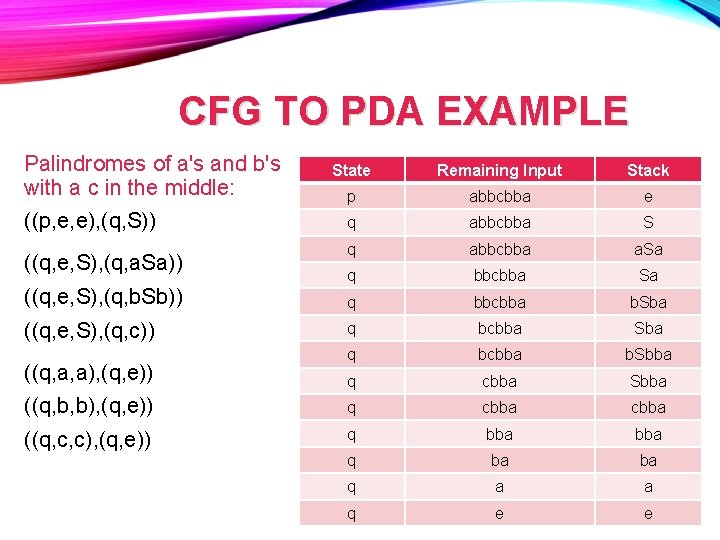 CFG TO PDA EXAMPLE

Palindromes of a's and b's with a c in the middle:

((p,e,e),(q,S))

((q,e,S),(q,aSa))

((q,e,S),(q,bSb))

((q,e,S),(q,c))

((q,a,a),(q,e))

((q,b,b),(q,e))

((q,c,c),(q,e))

| State | Remaining Input | Stack |
|---|---|---|
| p | abbcbba | e |
| q | abbcbba | S |
| q | abbcbba | aSa |
| q | bbcbba | Sa |
| q | bbcbba | bSba |
| q | bcbba | Sba |
| q | bcbba | bSbba |
| q | cbba | Sbba |
| q | cbba | cbba |
| q | bba | bba |
| q | ba | ba |
| q | a | a |
| q | e | e |